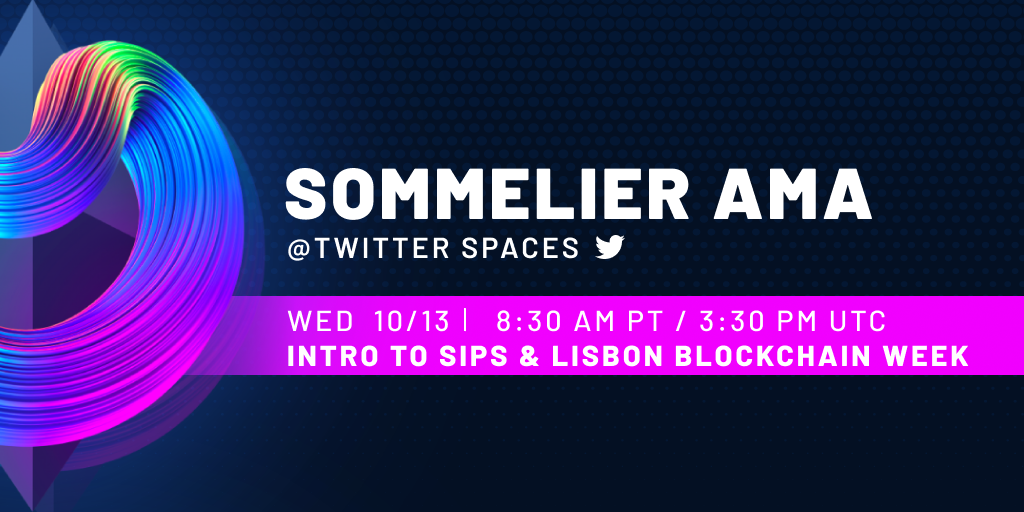 SOMMELIER AMA
@TWITTER SPACES

WED 10/13 | 8:30 AM PT / 3:30 PM UTC
INTRO TO SIPS & LISBON BLOCKCHAIN WEEK